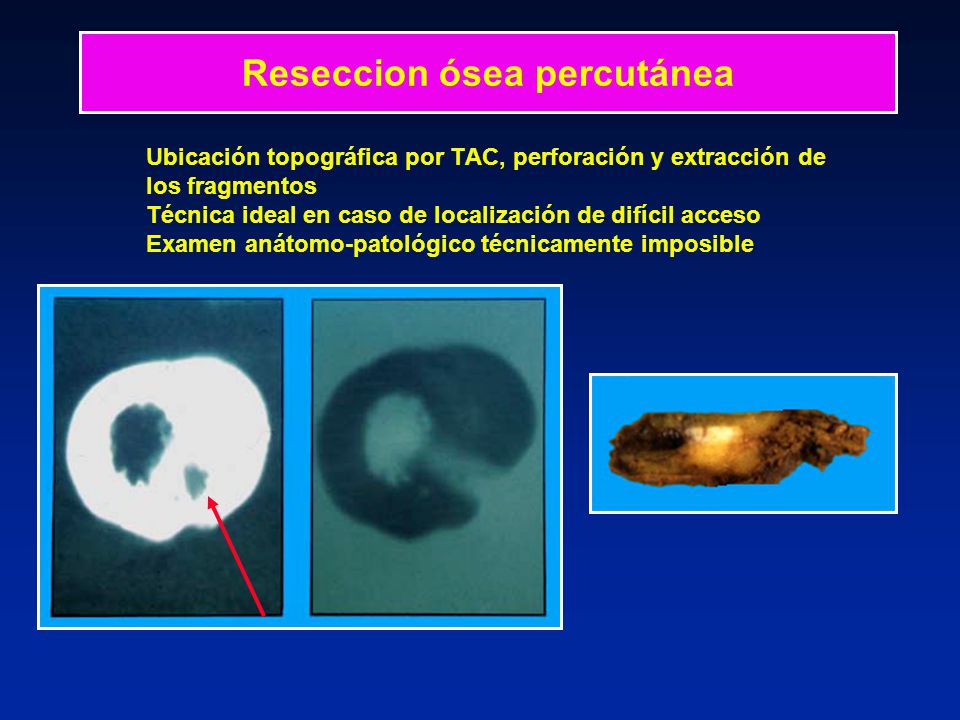 Reseccion ósea percutánea

Ubicación topográfica por TAC, perforación y extracción de los fragmentos
Técnica ideal en caso de localización de difícil acceso
Examen anátomo-patológico técnicamente imposible